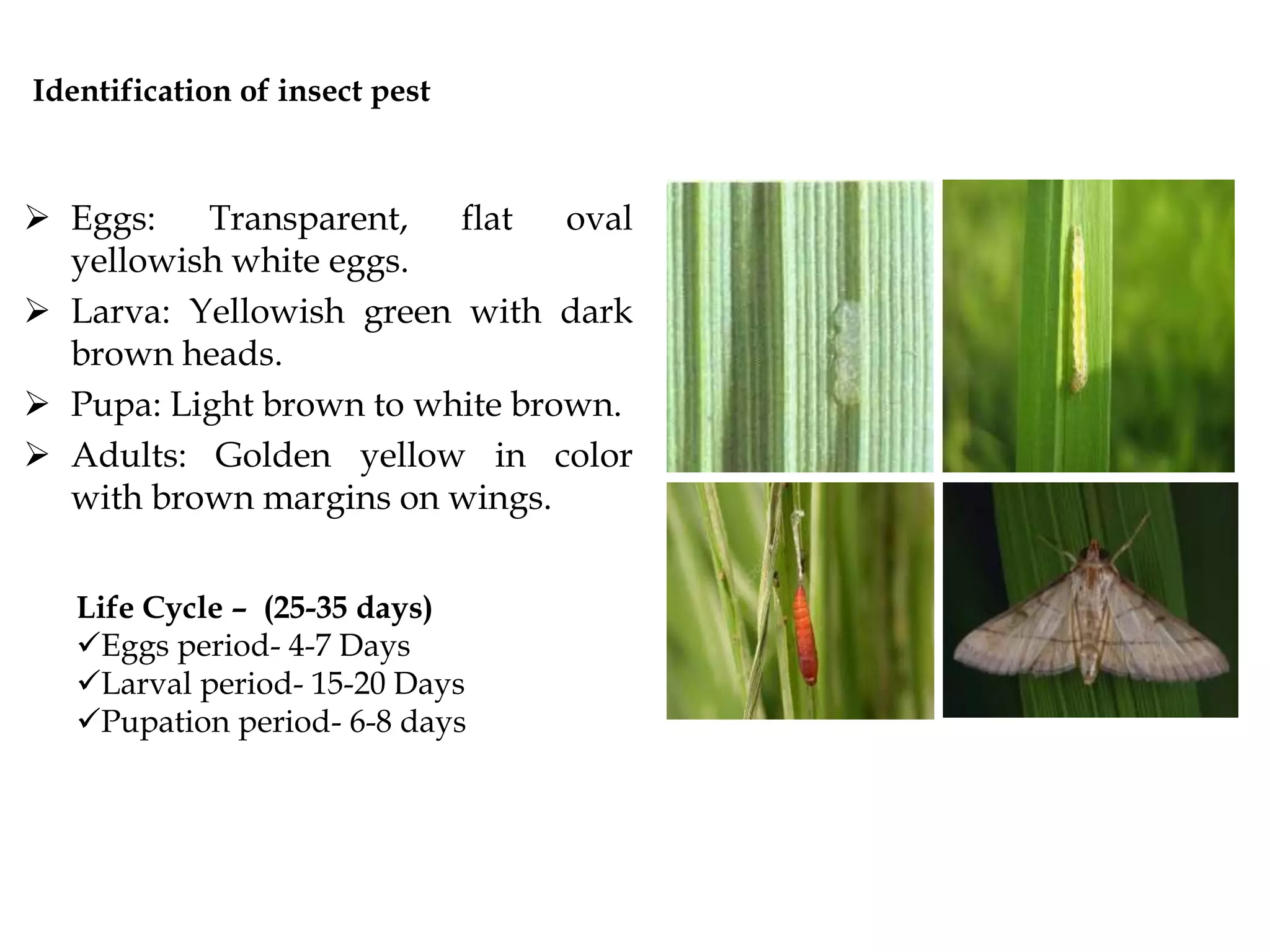 Identification of insect pest

➢ Eggs: Transparent, flat oval yellowish white eggs.
➢ Larva: Yellowish green with dark brown heads.
➢ Pupa: Light brown to white brown.
➢ Adults: Golden yellow in color with brown margins on wings.

Life Cycle – (25-35 days)
✓Eggs period- 4-7 Days
✓Larval period- 15-20 Days
✓Pupation period- 6-8 days